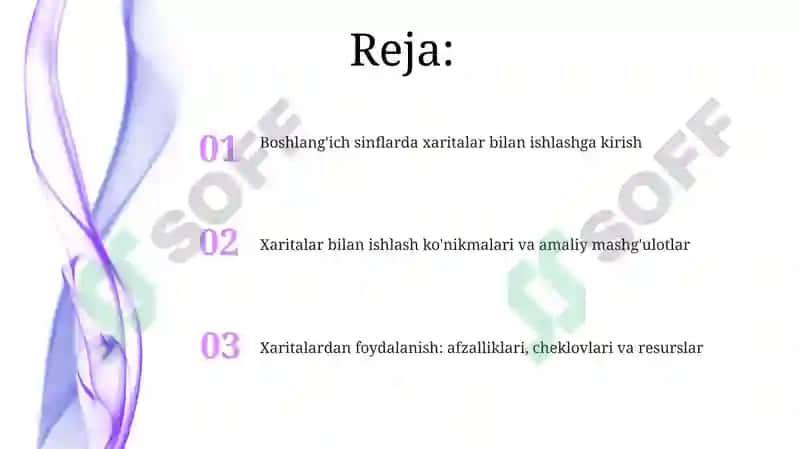 Reja:

01 Boshlang'ich sinflarda xaritalar bilan ishlashga kirish

02 Xaritalar bilan ishlash ko'nikmalari va amaliy mashg'ulotlar

03 Xaritalardan foydalanish: afzalliklari, cheklovlari va resurslar

SOFF

SOFF